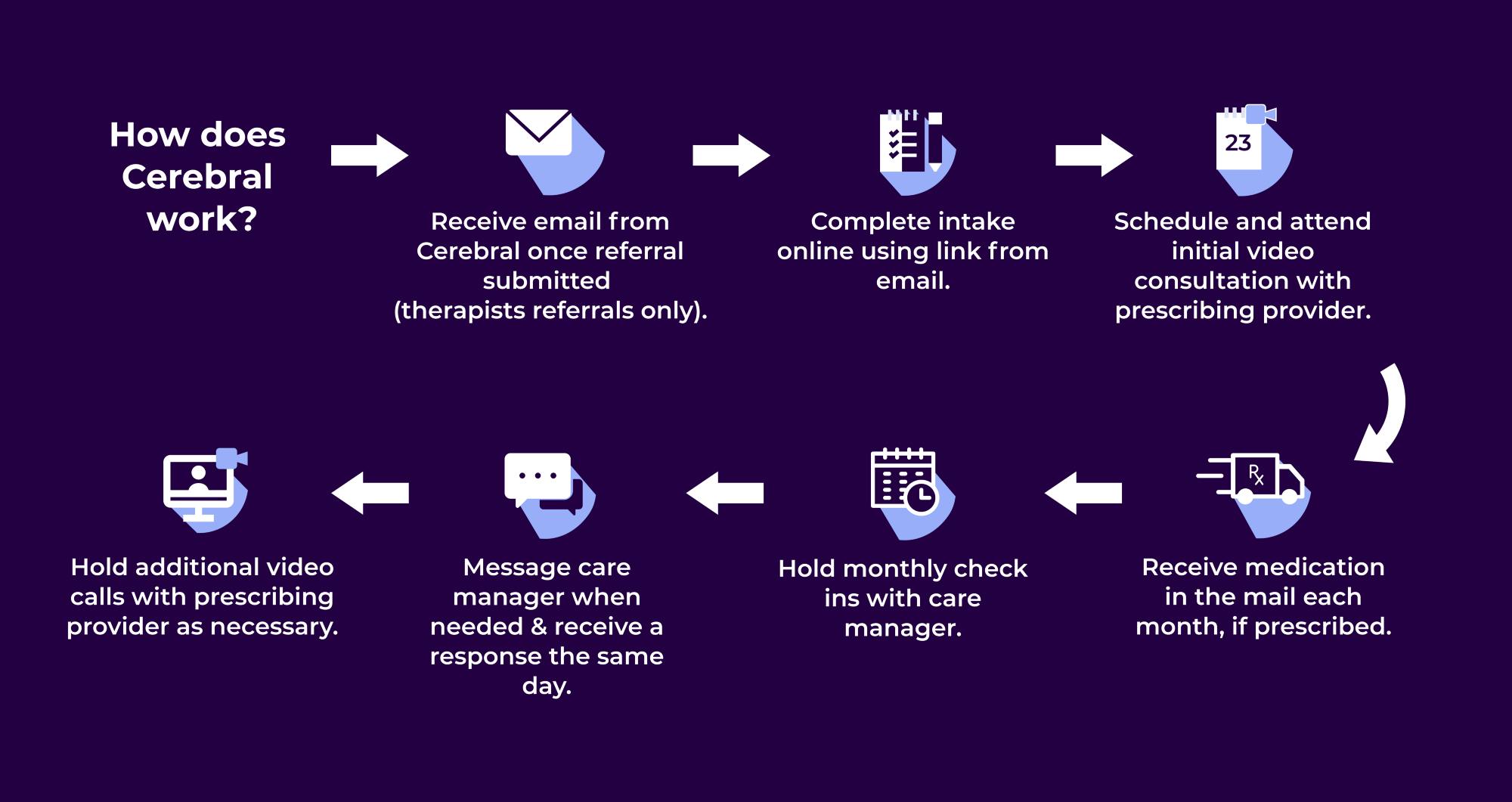 How does Cerebral work?

Receive email from Cerebral once referral submitted (therapists referrals only).

Complete intake online using link from email.

23

Schedule and attend initial video consultation with prescribing provider.

Rx

Receive medication in the mail each month, if prescribed.

Hold monthly check ins with care manager.

Message care manager when needed & receive a response the same day.

Hold additional video calls with prescribing provider as necessary.